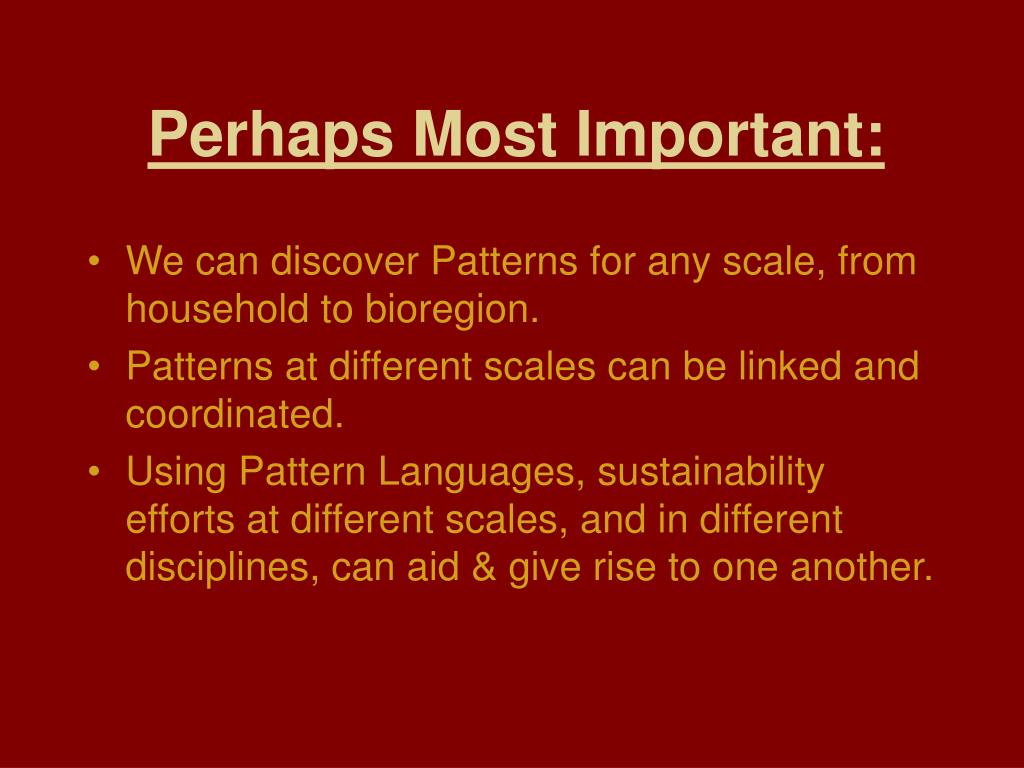 Perhaps Most Important:

• We can discover Patterns for any scale, from household to bioregion.

• Patterns at different scales can be linked and coordinated.

• Using Pattern Languages, sustainability efforts at different scales, and in different disciplines, can aid & give rise to one another.